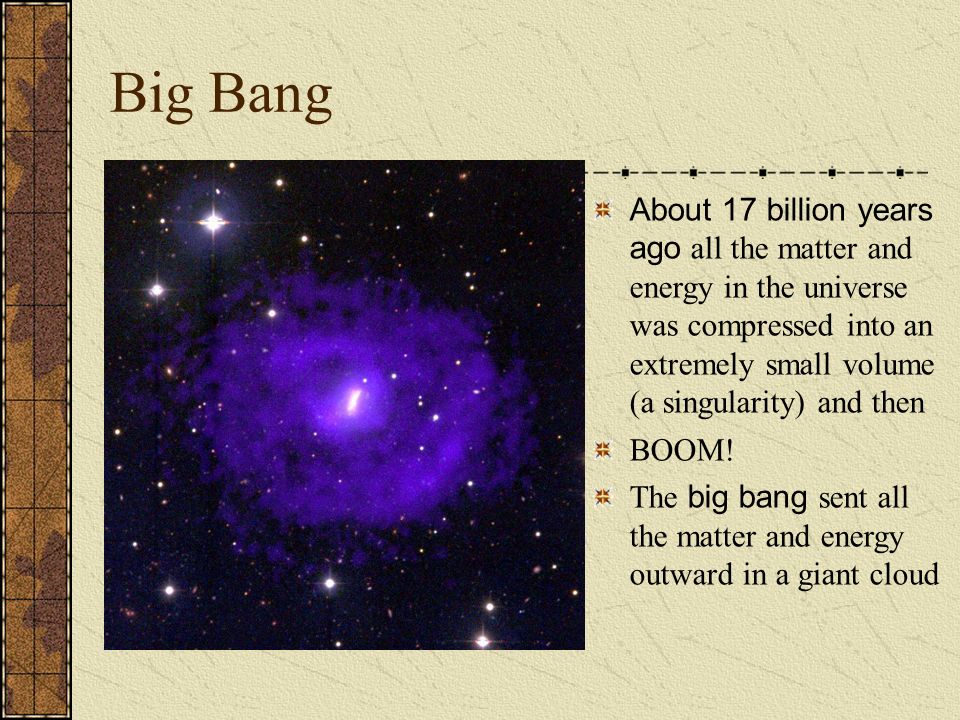 Big Bang

About 17 billion years ago all the matter and energy in the universe was compressed into an extremely small volume (a singularity) and then

BOOM!

The big bang sent all the matter and energy outward in a giant cloud